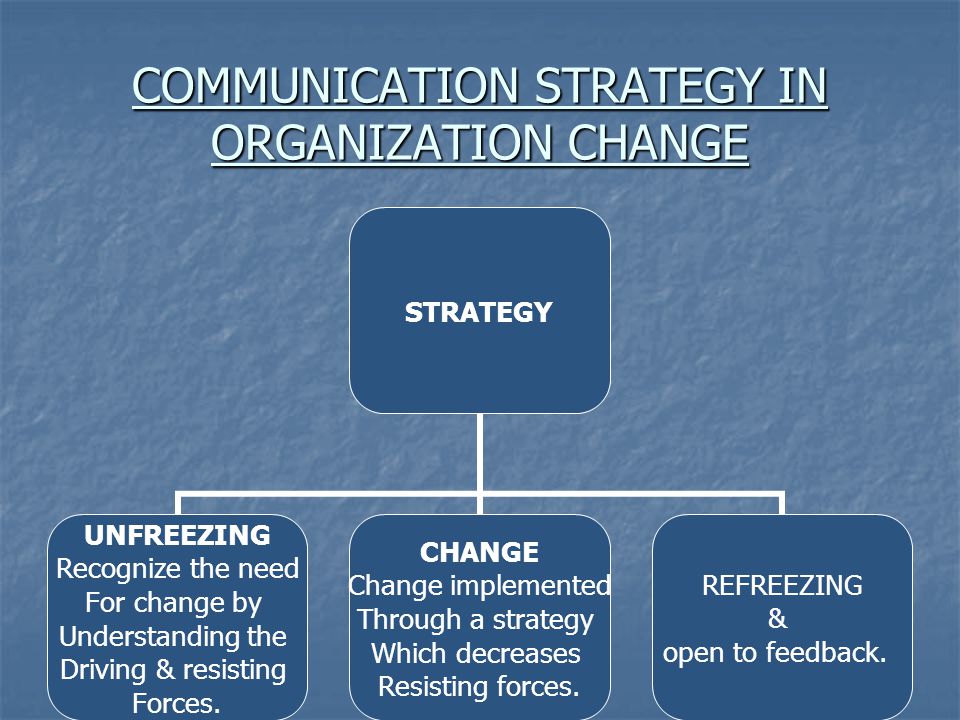 COMMUNICATION STRATEGY IN ORGANIZATION CHANGE

STRATEGY

UNFREEZING
Recognize the need
For change by
Understanding the
Driving & resisting
Forces.

CHANGE
Change implemented
Through a strategy
Which decreases
Resisting forces.

REFREEZING
&
open to feedback.